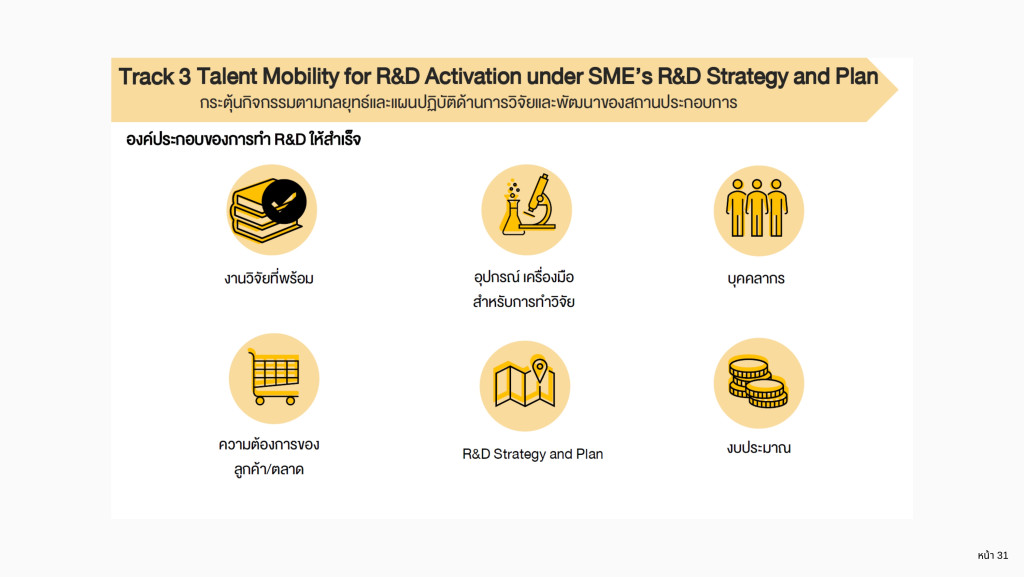 Track 3 Talent Mobility for R&D Activation under SME's R&D Strategy and Plan
กระตุ้นกิจกรรมตามกลยุทธ์และแผนปฏิบัติด้านการวิจัยและพัฒนาของสถานประกอบการ

องค์ประกอบของการทำ R&D ให้สำเร็จ

งานวิจัยที่พร้อม

อุปกรณ์ เครื่องมือ สำหรับการทำวิจัย

บุคคลากร

ความต้องการของ ลูกค้า/ตลาด

R&D Strategy and Plan

งบประมาณ

หน้า 31